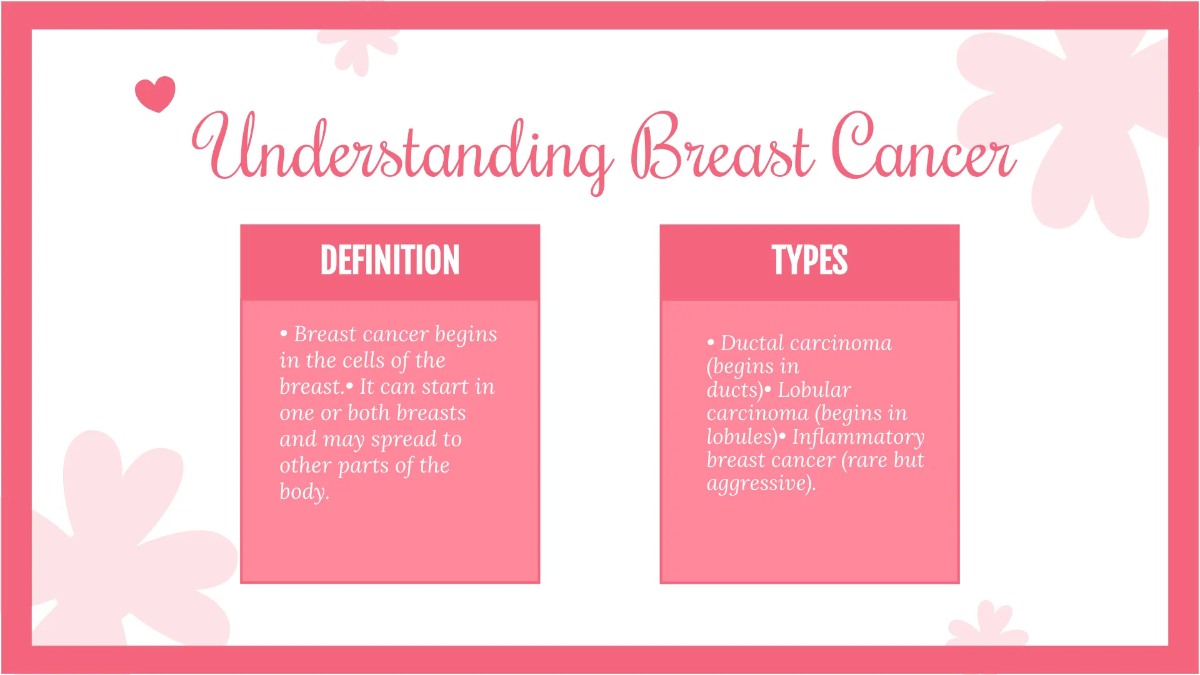 Understanding Breast Cancer

DEFINITION

• Breast cancer begins in the cells of the breast.• It can start in one or both breasts and may spread to other parts of the body.

TYPES

• Ductal carcinoma (begins in ducts)• Lobular carcinoma (begins in lobules)• Inflammatory breast cancer (rare but aggressive).